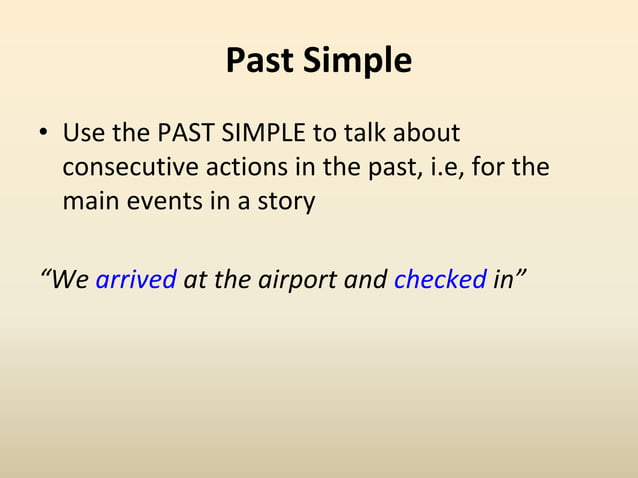 Past Simple

• Use the PAST SIMPLE to talk about consecutive actions in the past, i.e, for the main events in a story

“We arrived at the airport and checked in”